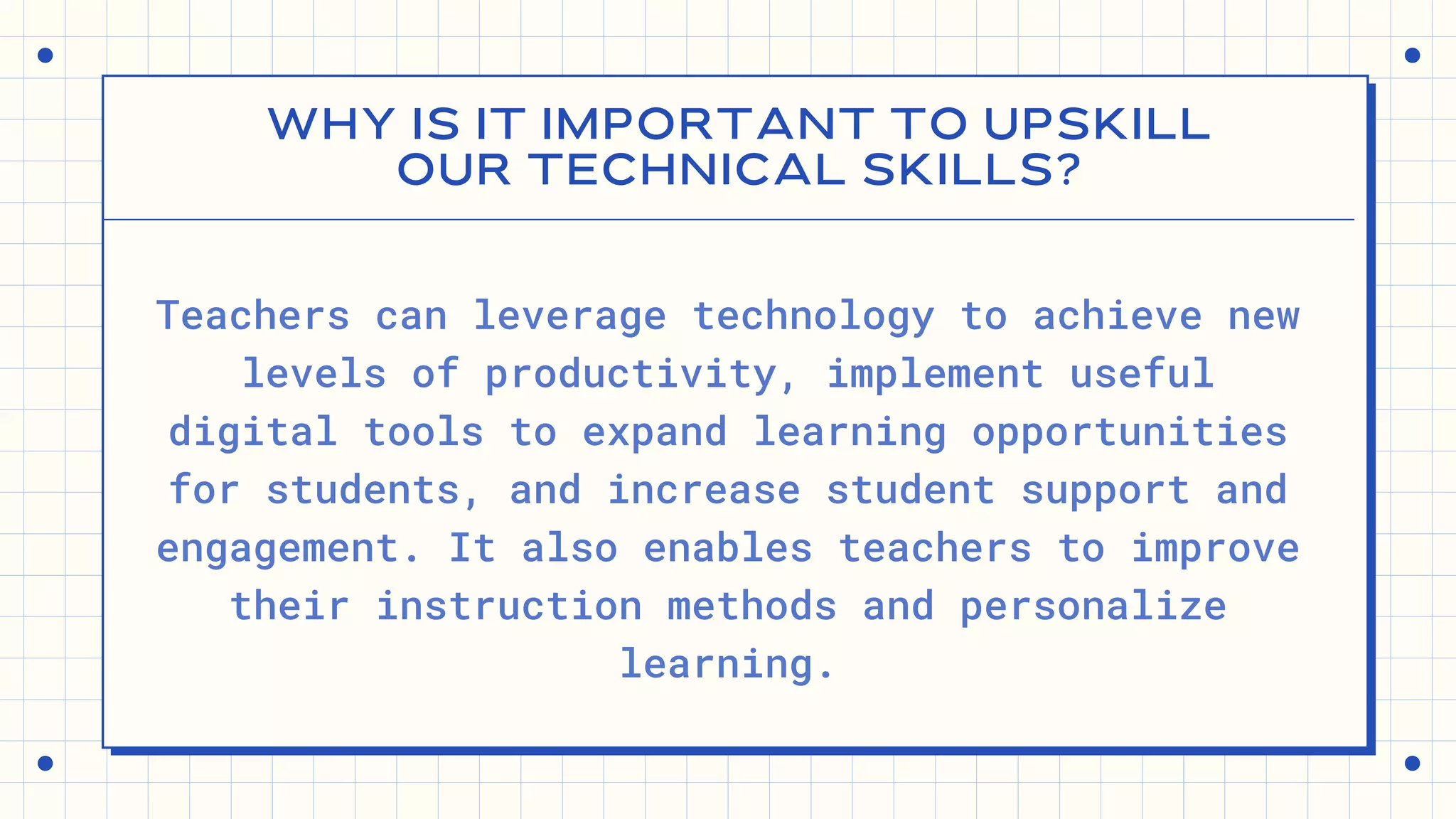 WHY IS IT IMPORTANT TO UPSKILL OUR TECHNICAL SKILLS?

Teachers can leverage technology to achieve new levels of productivity, implement useful digital tools to expand learning opportunities for students, and increase student support and engagement. It also enables teachers to improve their instruction methods and personalize learning.